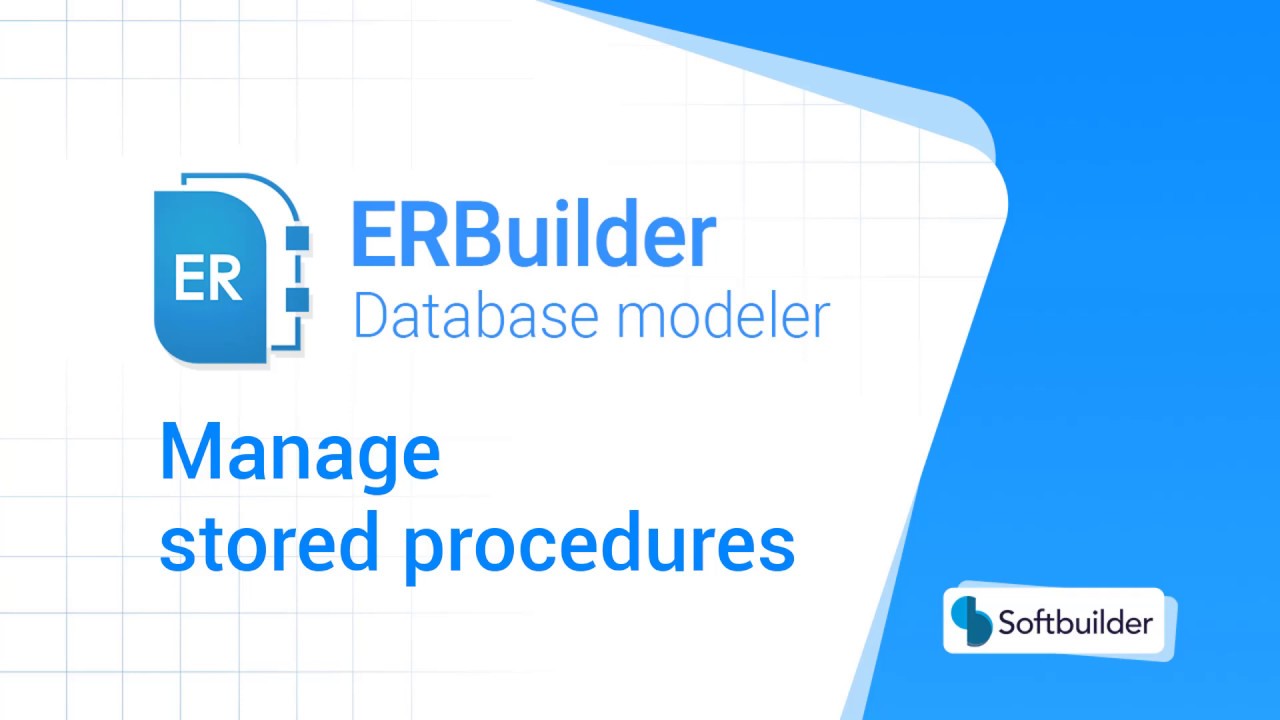 ER

ERBuilder
Database modeler

Manage
stored procedures

Softbuilder